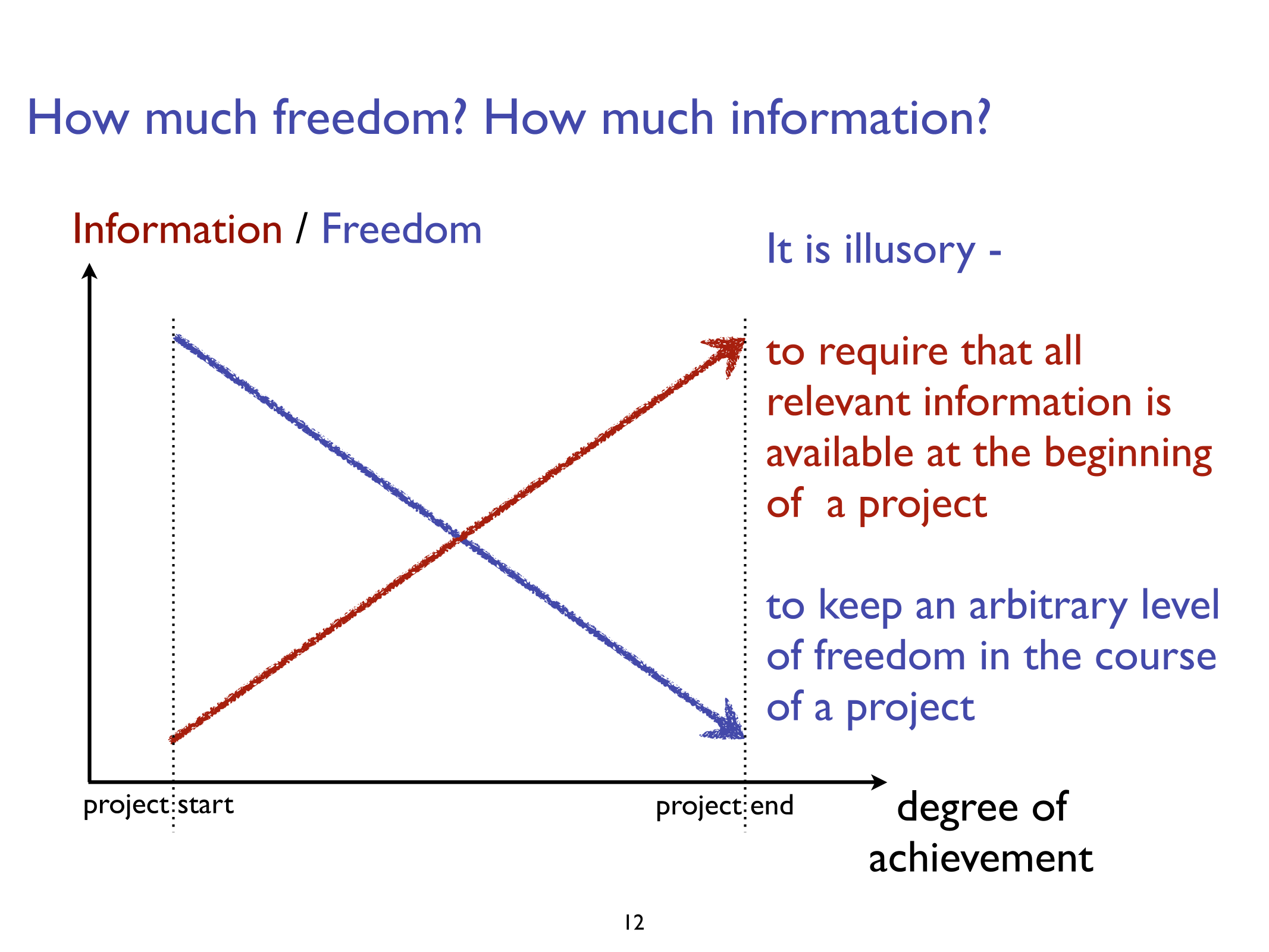 How much freedom? How much information?

Information / Freedom

It is illusory -

to require that all relevant information is available at the beginning of  a project

to keep an arbitrary level of freedom in the course of a project

project start

project end

degree of achievement

12